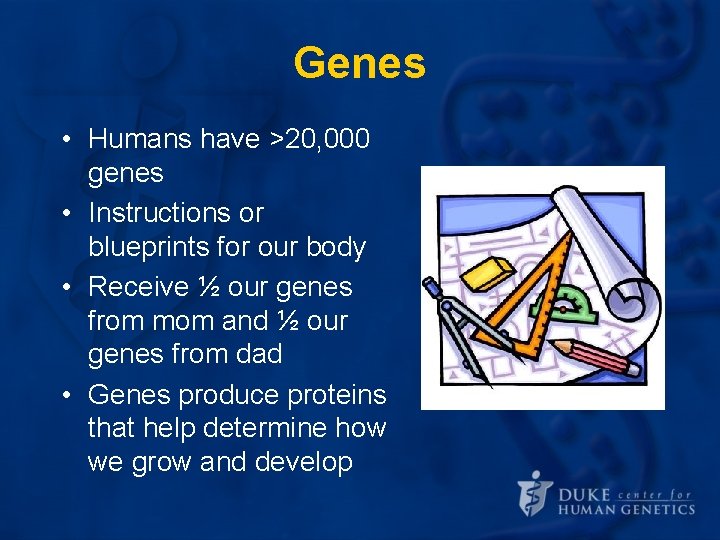 Genes

• Humans have >20,000 genes
• Instructions or blueprints for our body
• Receive ½ our genes from mom and ½ our genes from dad
• Genes produce proteins that help determine how we grow and develop

DUKE center for
HUMAN GENETICS